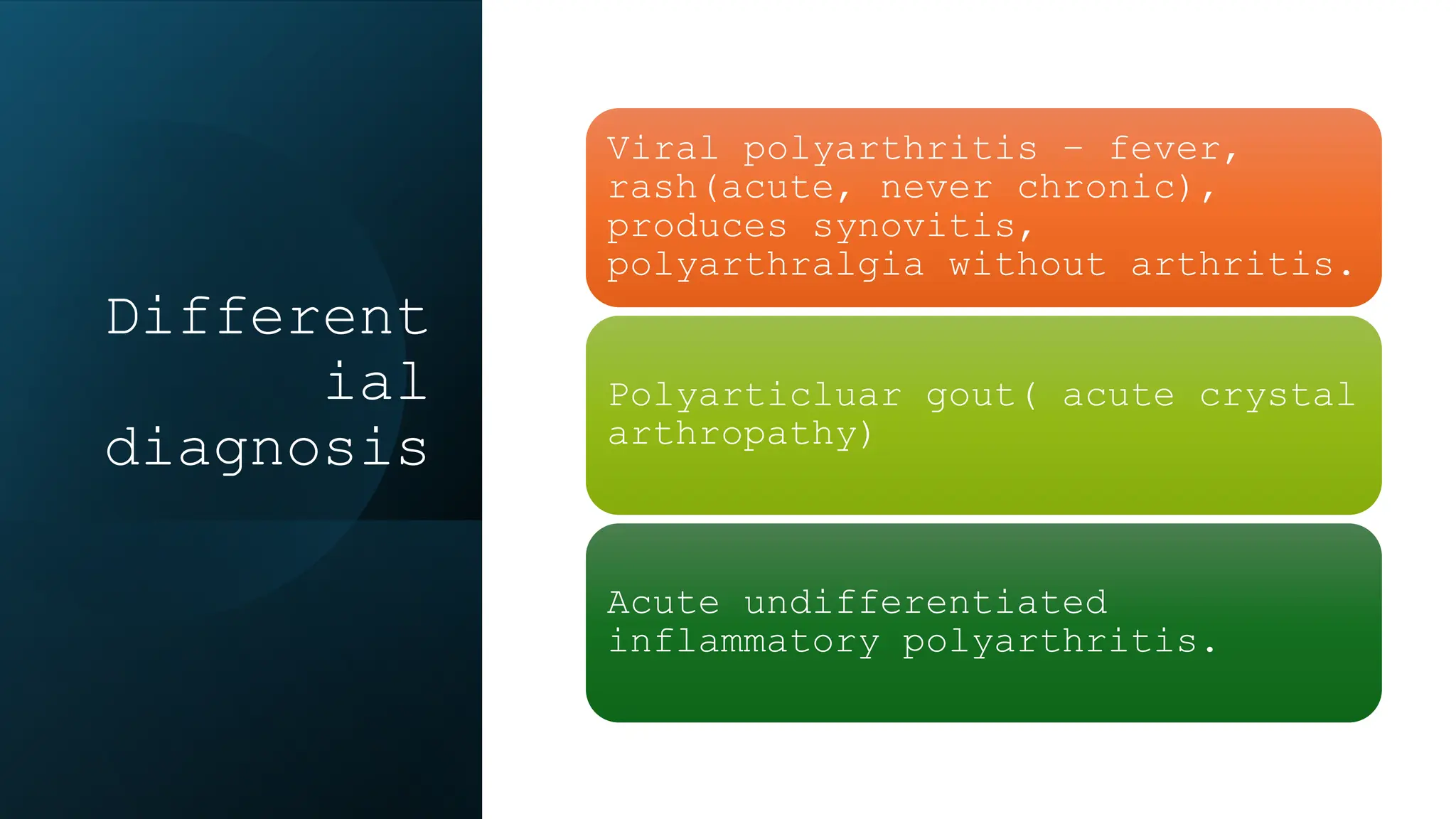 Differential diagnosis

Viral polyarthritis – fever, rash(acute, never chronic), produces synovitis, polyarthralgia without arthritis.

Polyarticluar gout( acute crystal arthropathy)

Acute undifferentiated inflammatory polyarthritis.